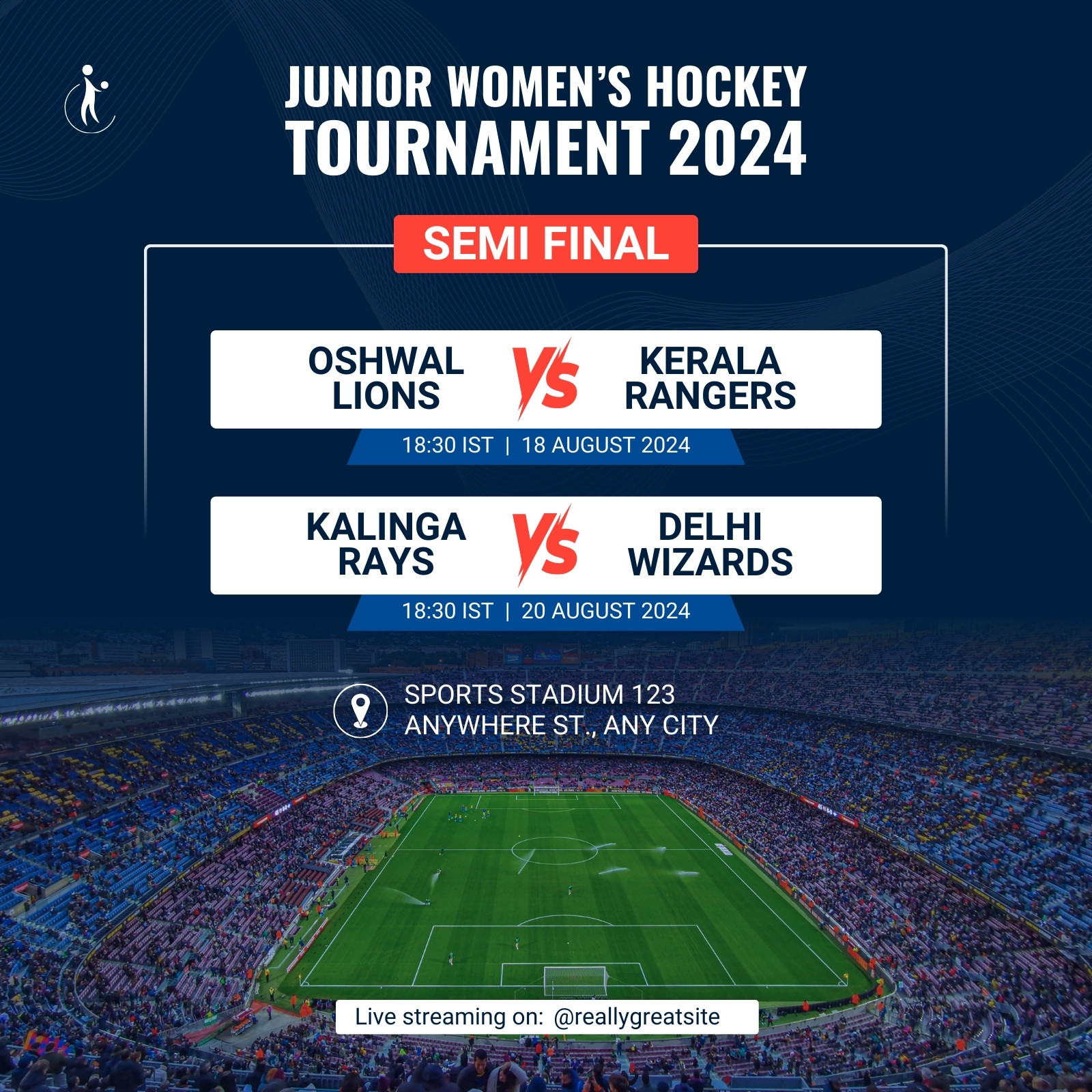 JUNIOR WOMEN'S HOCKEY
TOURNAMENT 2024

SEMI FINAL

OSHWAL LIONS VS KERALA RANGERS

18:30 IST | 18 AUGUST 2024

KALINGA RAYS VS DELHI WIZARDS

18:30 IST | 20 AUGUST 2024

SPORTS STADIUM 123
ANYWHERE ST., ANY CITY

Live streaming on: @reallygreatsite